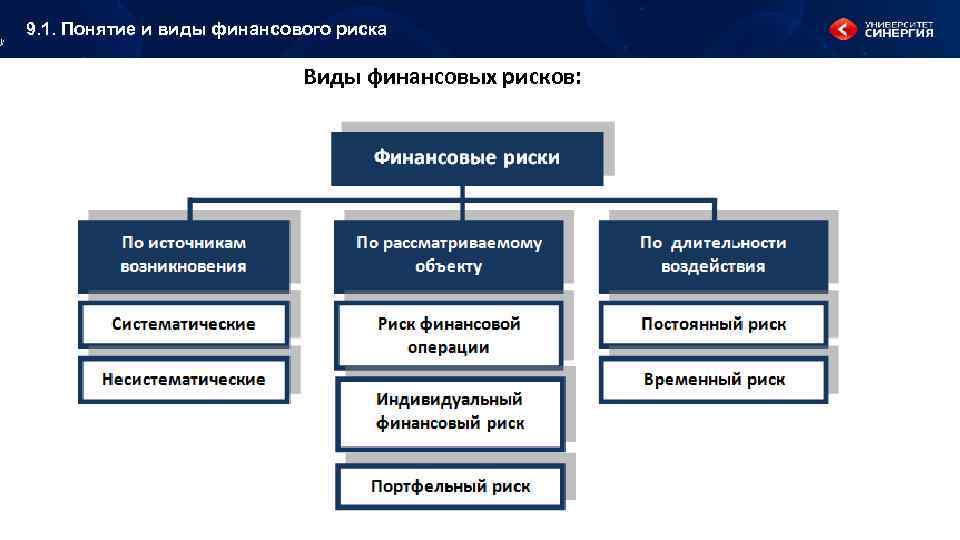 9.1. Понятие и виды финансового риска

УНИВЕРСИТЕТ СИНЕРГИЯ

Виды финансовых рисков:

Финансовые риски

По источникам возникновения

Систематические

Несистематические

По рассматриваемому объекту

Риск финансовой операции

Индивидуальный финансовый риск

Портфельный риск

По длительности воздействия

Постоянный риск

Временный риск